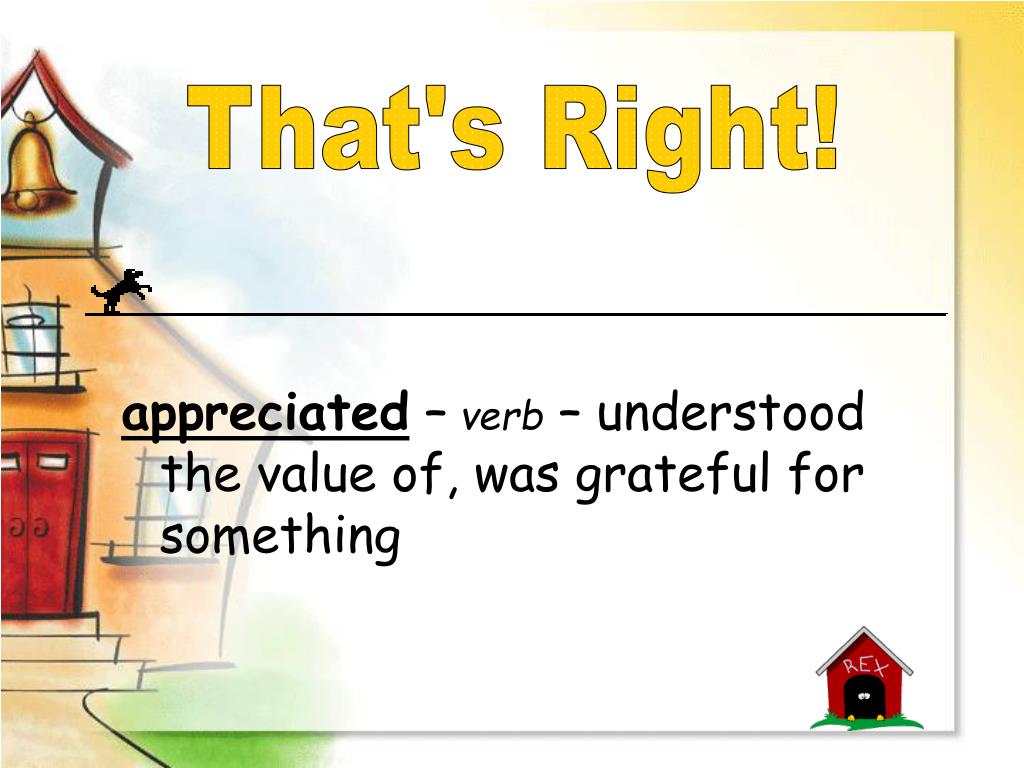 That's Right!

appreciated – verb – understood the value of, was grateful for something

REX